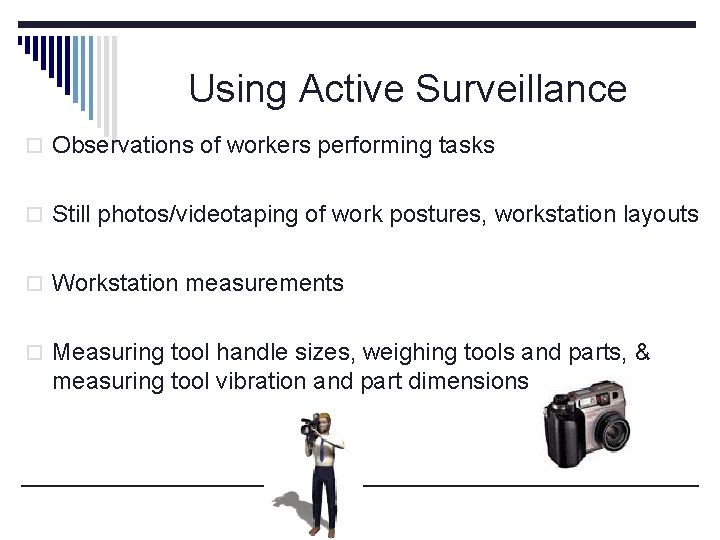 Using Active Surveillance

□ Observations of workers performing tasks

□ Still photos/videotaping of work postures, workstation layouts

□ Workstation measurements

□ Measuring tool handle sizes, weighing tools and parts, & measuring tool vibration and part dimensions